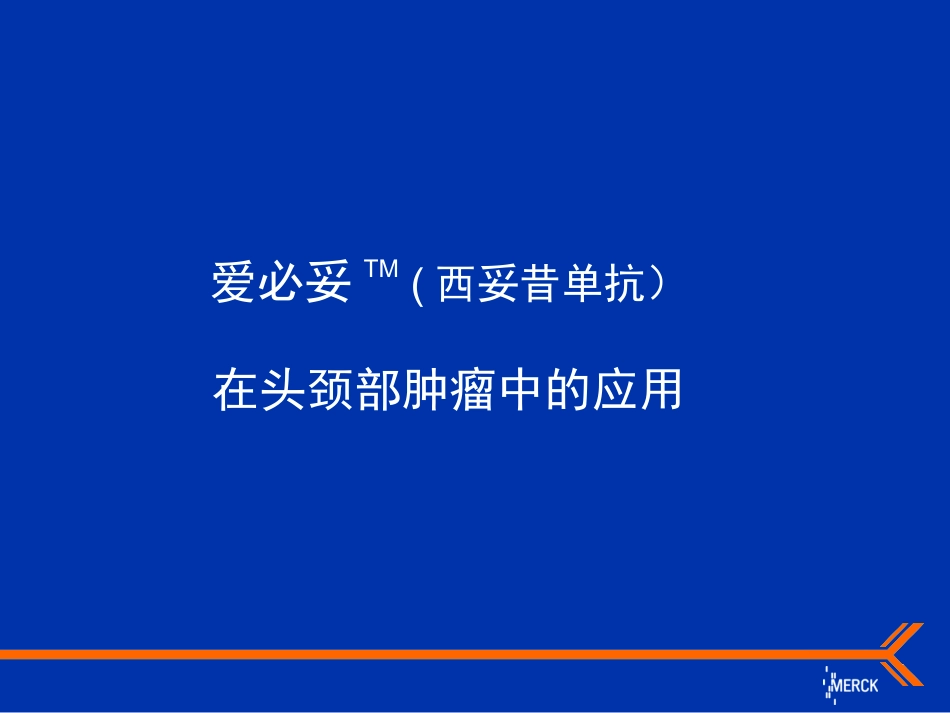 爱必妥 TM ( 西妥昔单抗）

在头颈部肿瘤中的应用

MERCK